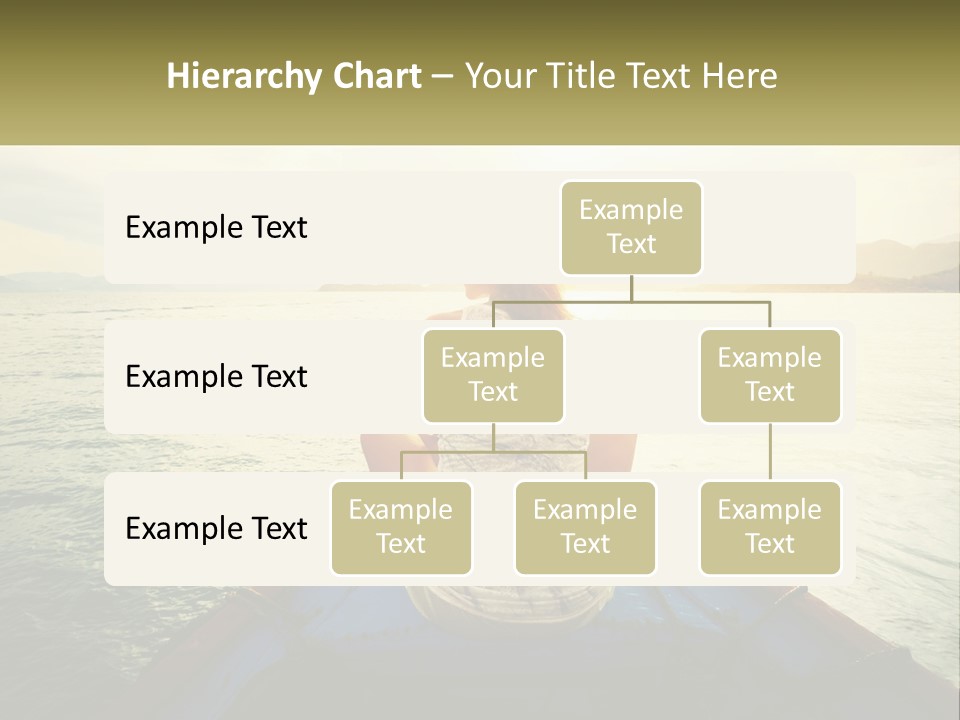 Hierarchy Chart – Your Title Text Here

Example Text

Example Text

Example Text

Example Text

Example Text

Example Text

Example Text

Example Text

Example Text